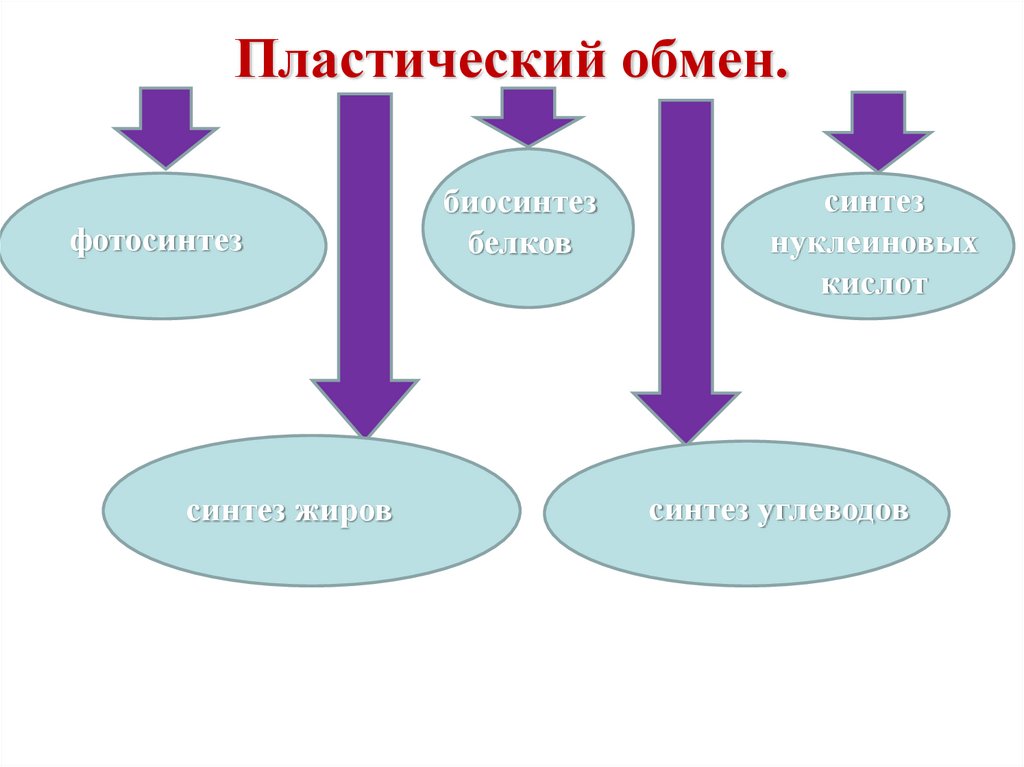 Пластический обмен.

фотосинтез

биосинтез белков

синтез нуклеиновых кислот

синтез жиров

синтез углеводов